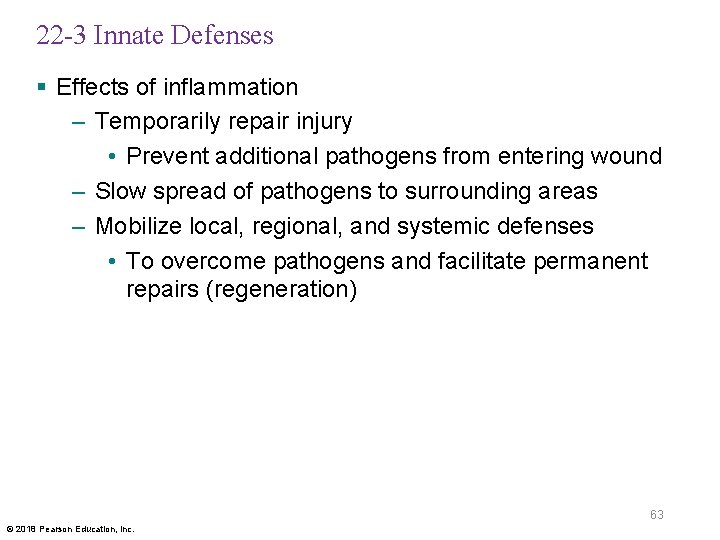 22-3 Innate Defenses

▪ Effects of inflammation
– Temporarily repair injury
• Prevent additional pathogens from entering wound
– Slow spread of pathogens to surrounding areas
– Mobilize local, regional, and systemic defenses
• To overcome pathogens and facilitate permanent repairs (regeneration)

63

© 2018 Pearson Education, Inc.